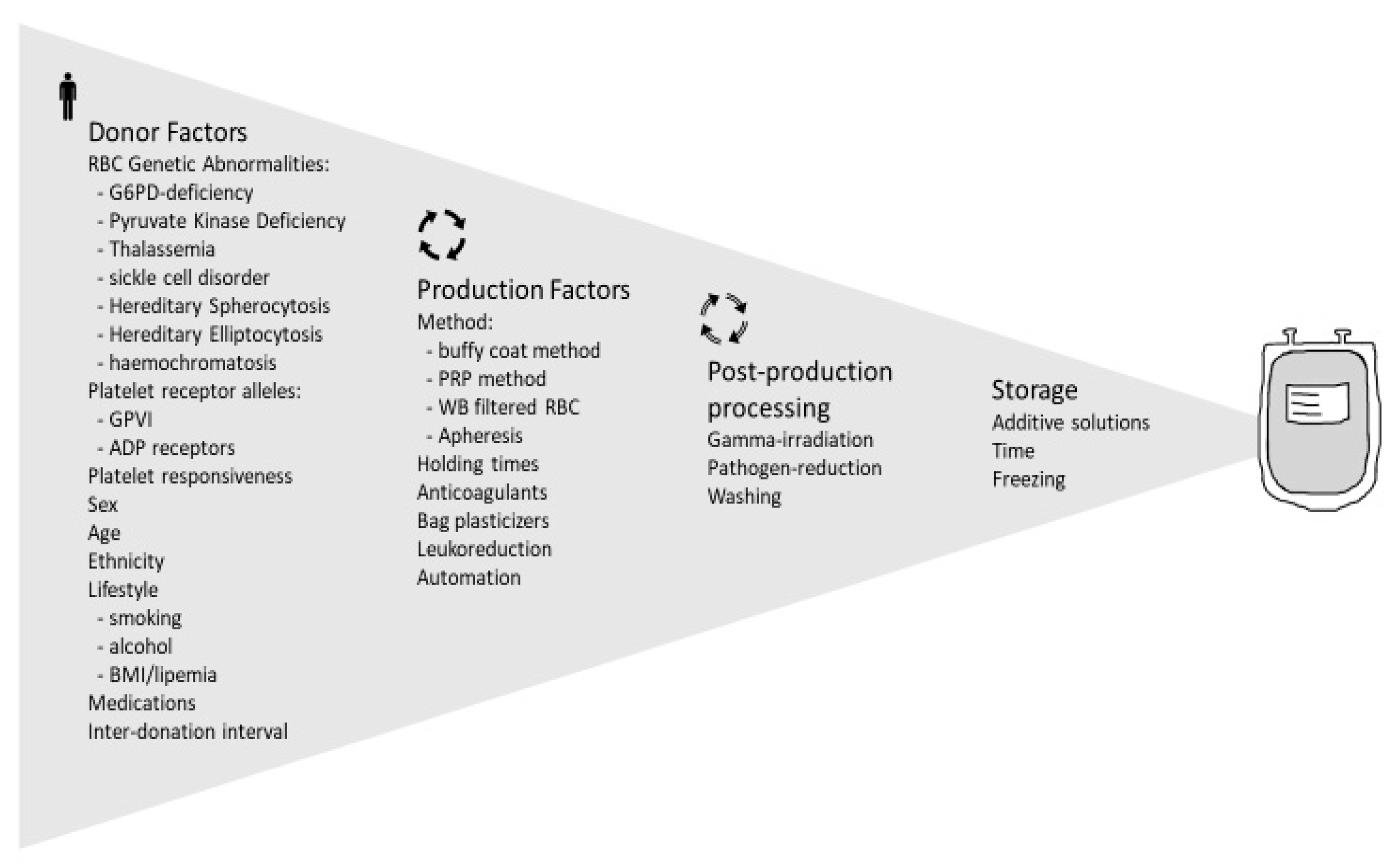 Donor Factors
RBC Genetic Abnormalities:
- G6PD-deficiency
- Pyruvate Kinase Deficiency
- Thalassemia
- sickle cell disorder
- Hereditary Spherocytosis
- Hereditary Elliptocytosis
- haemochromatosis
Platelet receptor alleles:
- GPVI
- ADP receptors
Platelet responsiveness
Sex
Age
Ethnicity
Lifestyle
- smoking
- alcohol
- BMI/lipemia
Medications
Inter-donation interval

Production Factors
Method:
- buffy coat method
- PRP method
- WB filtered RBC
- Apheresis
Holding times
Anticoagulants
Bag plasticizers
Leukoreduction
Automation

Post-production processing
Gamma-irradiation
Pathogen-reduction
Washing

Storage
Additive solutions
Time
Freezing